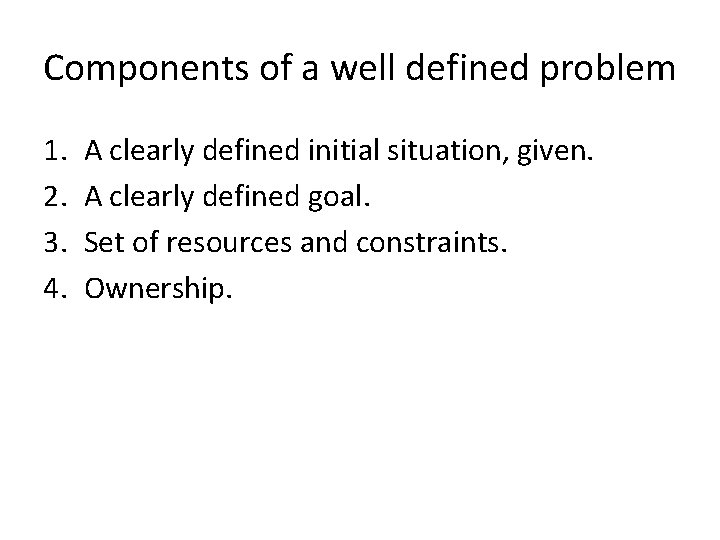 Components of a well defined problem

1. A clearly defined initial situation, given.
2. A clearly defined goal.
3. Set of resources and constraints.
4. Ownership.